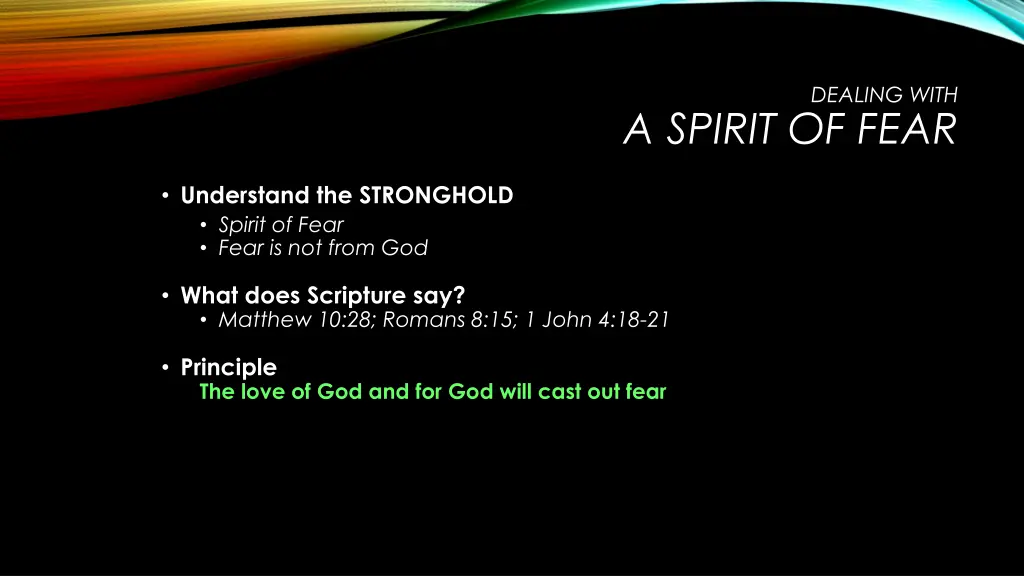 DEALING WITH
A SPIRIT OF FEAR

• Understand the STRONGHOLD
  • Spirit of Fear
  • Fear is not from God

• What does Scripture say?
  • Matthew 10:28; Romans 8:15; 1 John 4:18-21

• Principle
The love of God and for God will cast out fear